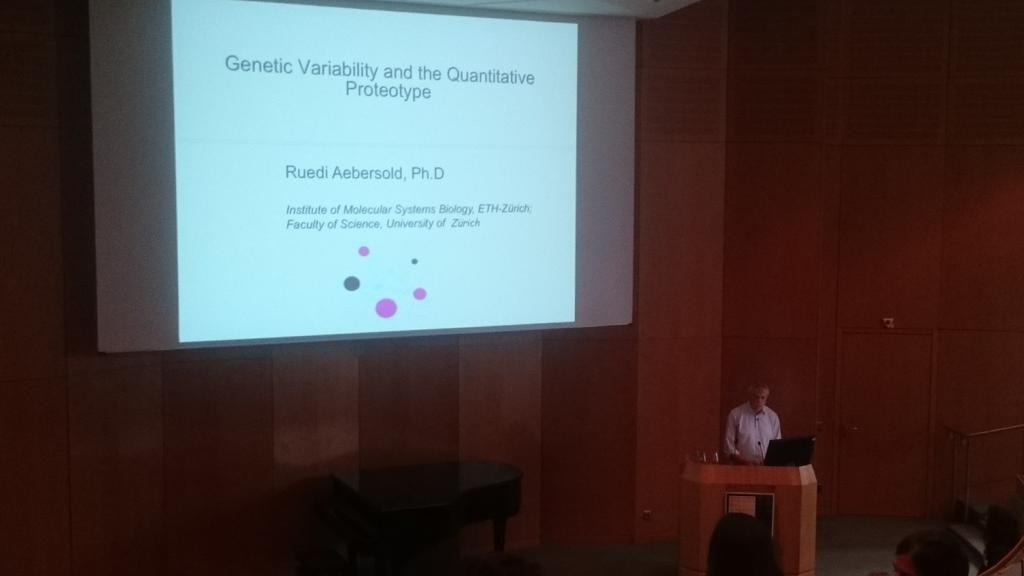 Genetic Variability and the Quantitative Proteotype

Ruedi Aebersold, Ph.D

Institute of Molecular Systems Biology, ETH-Zürich; Faculty of Science, University of Zürich